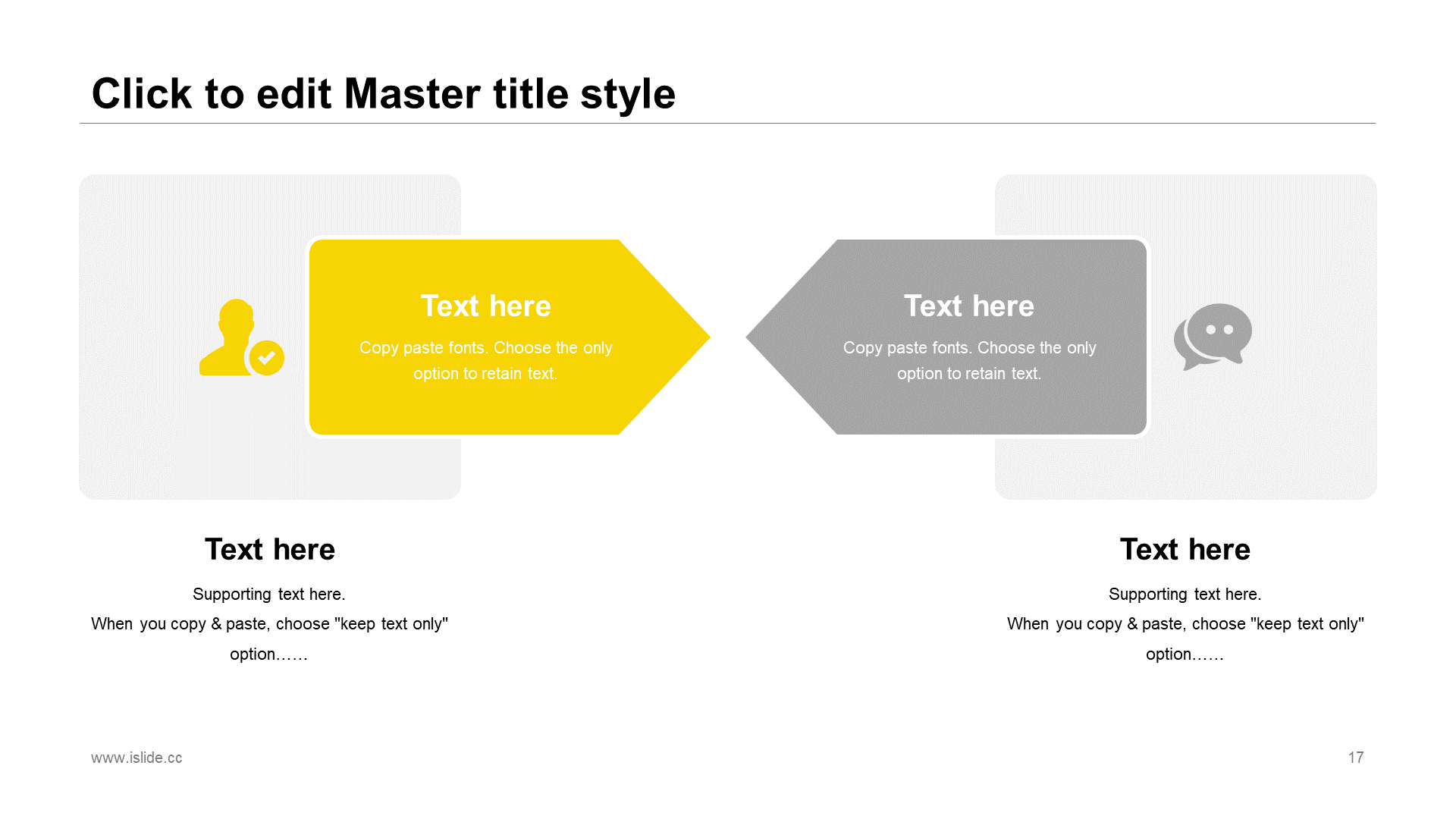 Click to edit Master title style

Text here

Copy paste fonts. Choose the only option to retain text.

Text here

Copy paste fonts. Choose the only option to retain text.

Text here

Supporting text here.
When you copy & paste, choose "keep text only" option……

Text here

Supporting text here.
When you copy & paste, choose "keep text only" option……

www.islide.cc

17